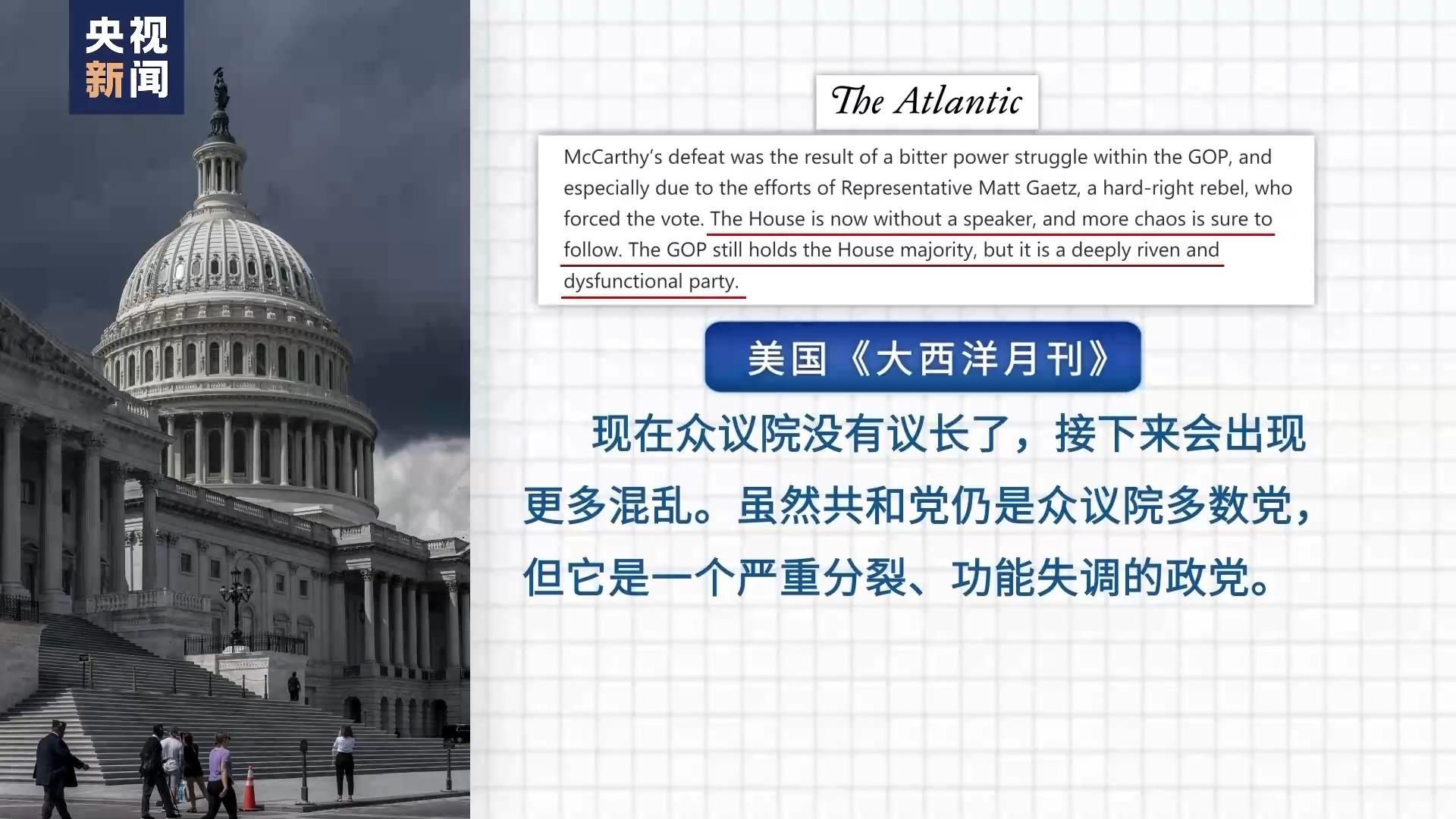 央视
新闻

The Atlantic

McCarthy's defeat was the result of a bitter power struggle within the GOP, and especially due to the efforts of Representative Matt Gaetz, a hard-right rebel, who forced the vote. The House is now without a speaker, and more chaos is sure to follow. The GOP still holds the House majority, but it is a deeply riven and dysfunctional party.

美国《大西洋月刊》

现在众议院没有议长了，接下来会出现更多混乱。虽然共和党仍是众议院多数党，但它是一个严重分裂、功能失调的政党。